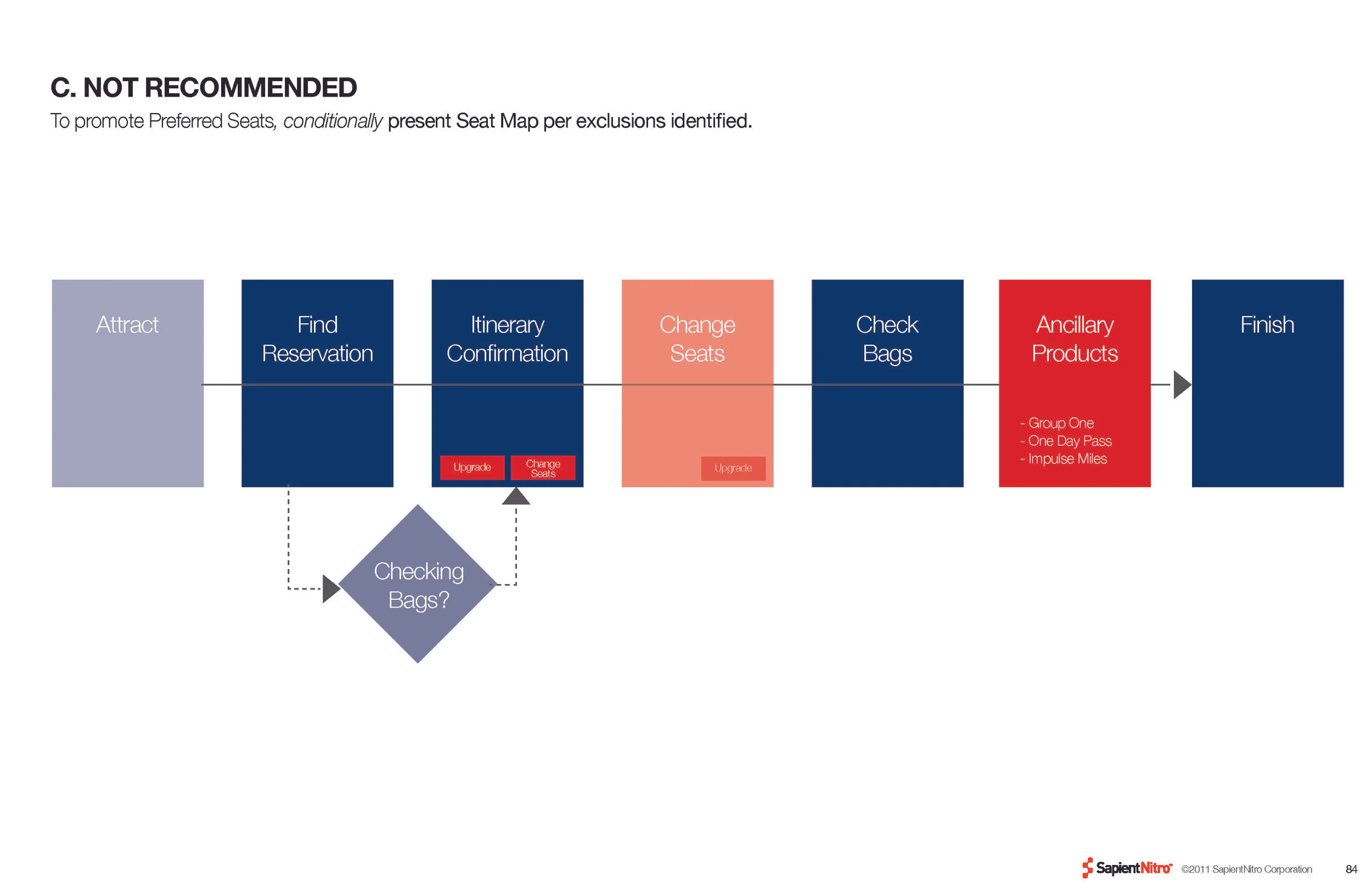 C. NOT RECOMMENDED

To promote Preferred Seats, conditionally present Seat Map per exclusions identified.

Attract

Find Reservation

Itinerary Confirmation

Upgrade

Change Seats

Change Seats

Upgrade

Check Bags

Ancillary Products

- Group One
- One Day Pass
- Impulse Miles

Finish

Checking Bags?

SapientNitro ©2011 SapientNitro Corporation 84